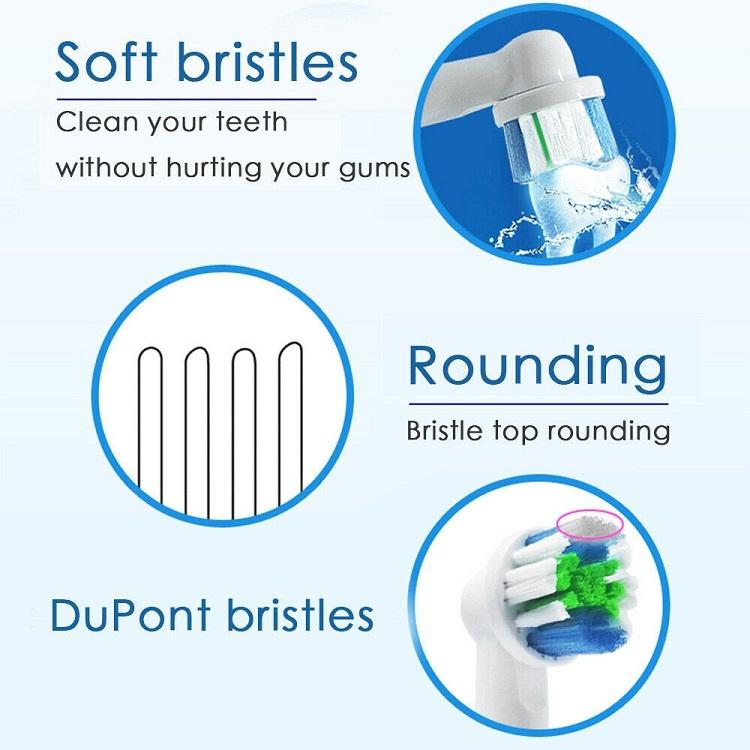 Soft bristles
Clean your teeth
without hurting your gums

Rounding
Bristle top rounding

DuPont bristles